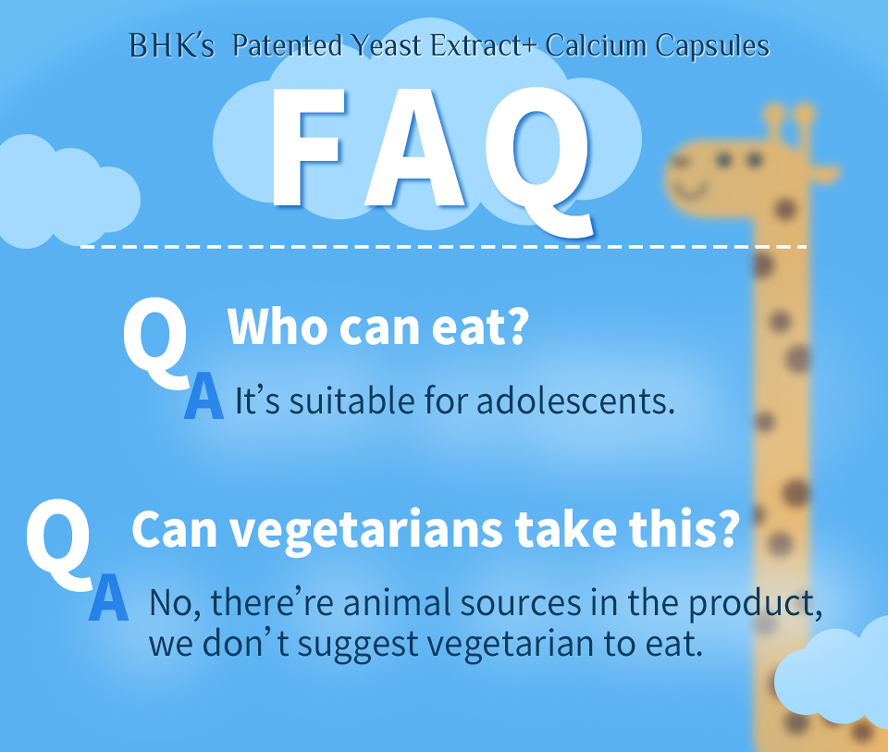 BHK's Patented Yeast Extract+ Calcium Capsules

FAQ

Q Who can eat?

A It's suitable for adolescents.

Q Can vegetarians take this?

A No, there're animal sources in the product, we don't suggest vegetarian to eat.